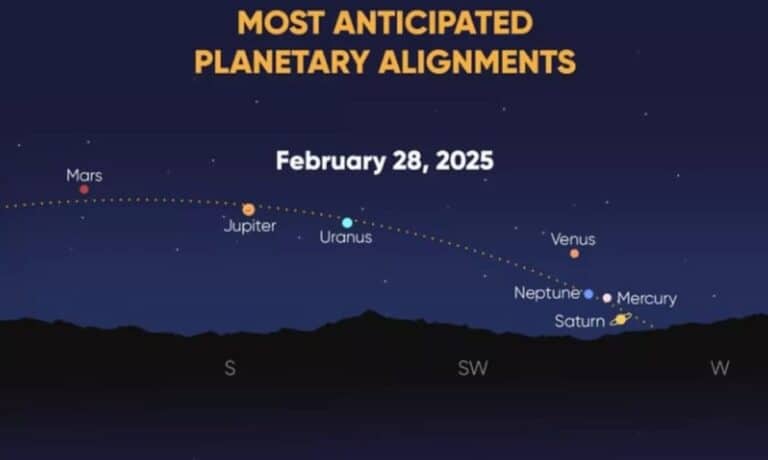 MOST ANTICIPATED PLANETARY ALIGNMENTS

February 28, 2025

Mars

Jupiter

Uranus

Venus

Neptune

Mercury

Saturn

S

SW

W